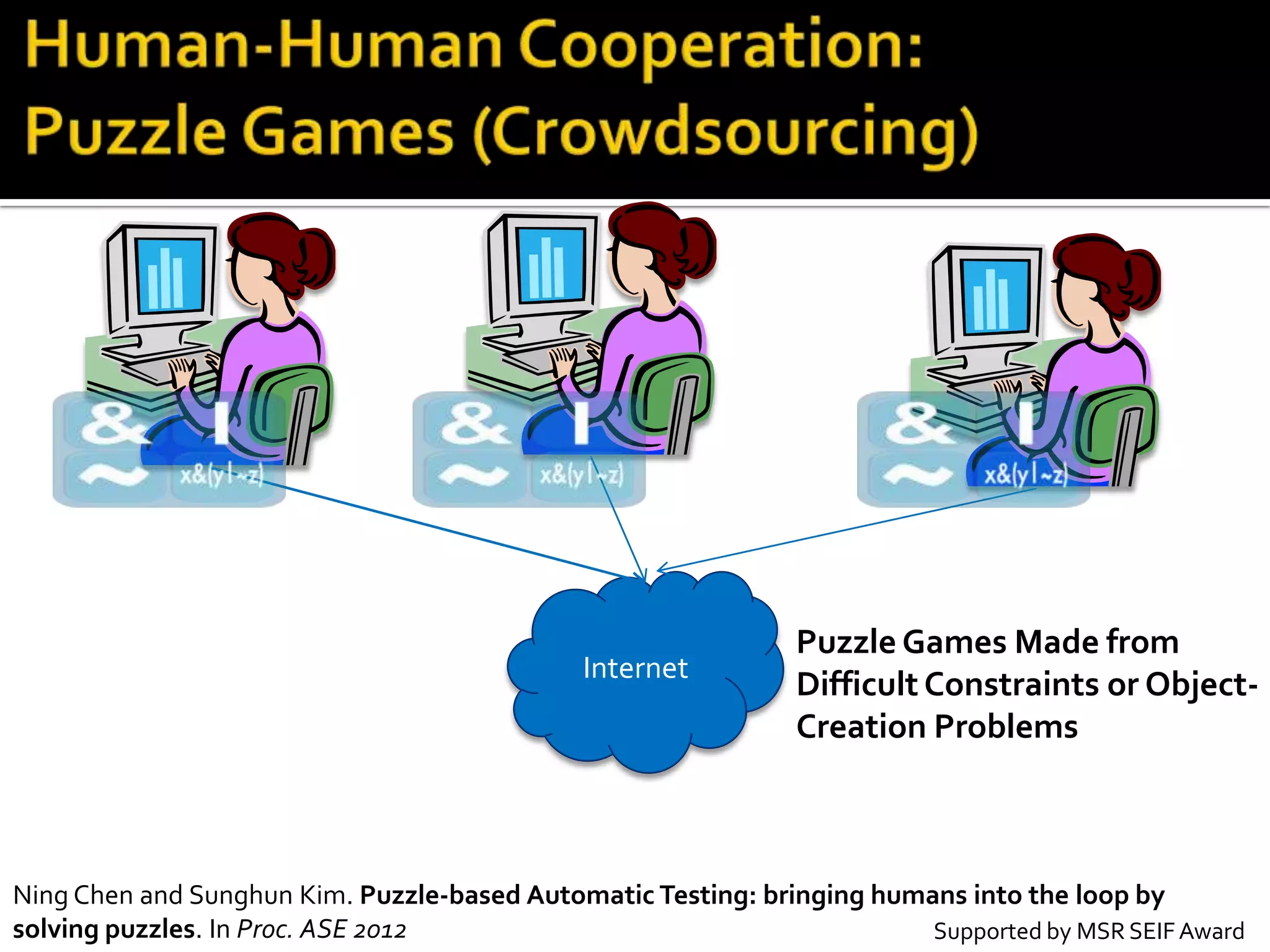 Human-Human Cooperation: Puzzle Games (Crowdsourcing)

&
|
~
x&(y|~z)

&
|
~
x&(y|~z)

&
|
~
x&(y|~z)

Internet

Puzzle Games Made from Difficult Constraints or Object-Creation Problems

Ning Chen and Sunghun Kim. Puzzle-based Automatic Testing: bringing humans into the loop by solving puzzles. In Proc. ASE 2012

Supported by MSR SEIF Award